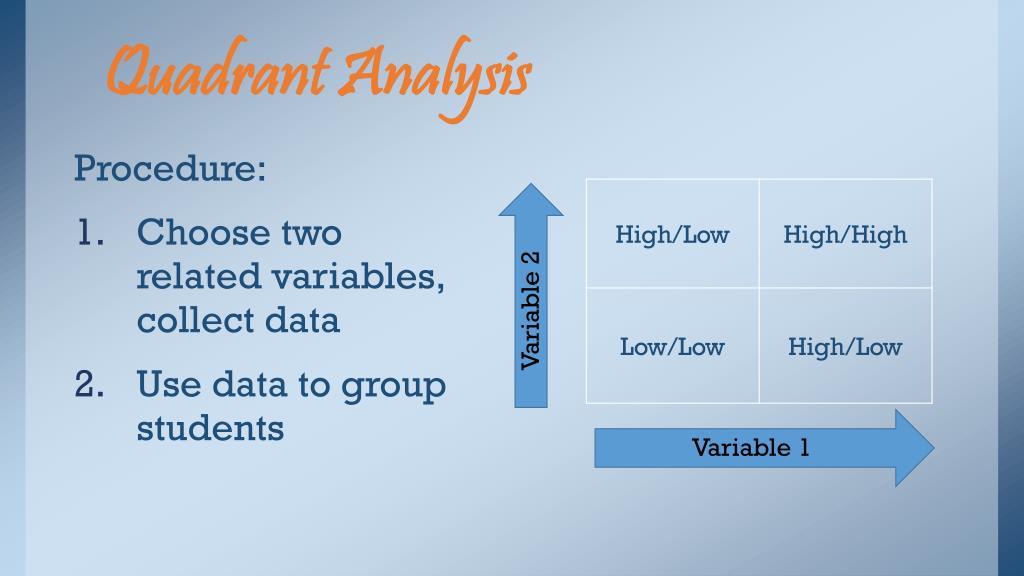 Quadrant Analysis

Procedure:

1. Choose two related variables, collect data

2. Use data to group students

Variable 2

| High/Low | High/High |
|---|---|
| Low/Low | High/Low |

Variable 1